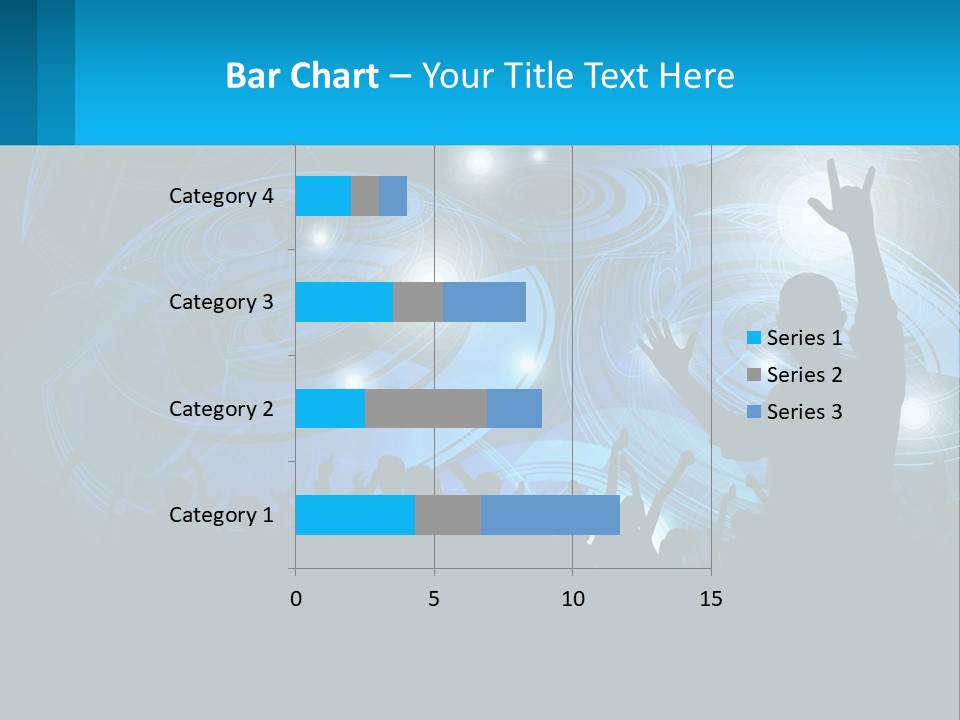 Bar Chart – Your Title Text Here

Category 4
Category 3
Category 2
Category 1

0
5
10
15

Series 1
Series 2
Series 3